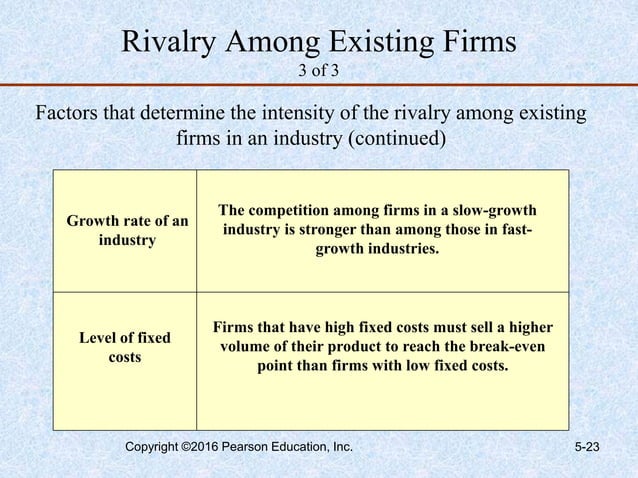 Rivalry Among Existing Firms
3 of 3

Factors that determine the intensity of the rivalry among existing firms in an industry (continued)

| | |
|---|---|
| Growth rate of an industry | The competition among firms in a slow-growth industry is stronger than among those in fast-growth industries. |
| Level of fixed costs | Firms that have high fixed costs must sell a higher volume of their product to reach the break-even point than firms with low fixed costs. |

Copyright ©2016 Pearson Education, Inc.

5-23